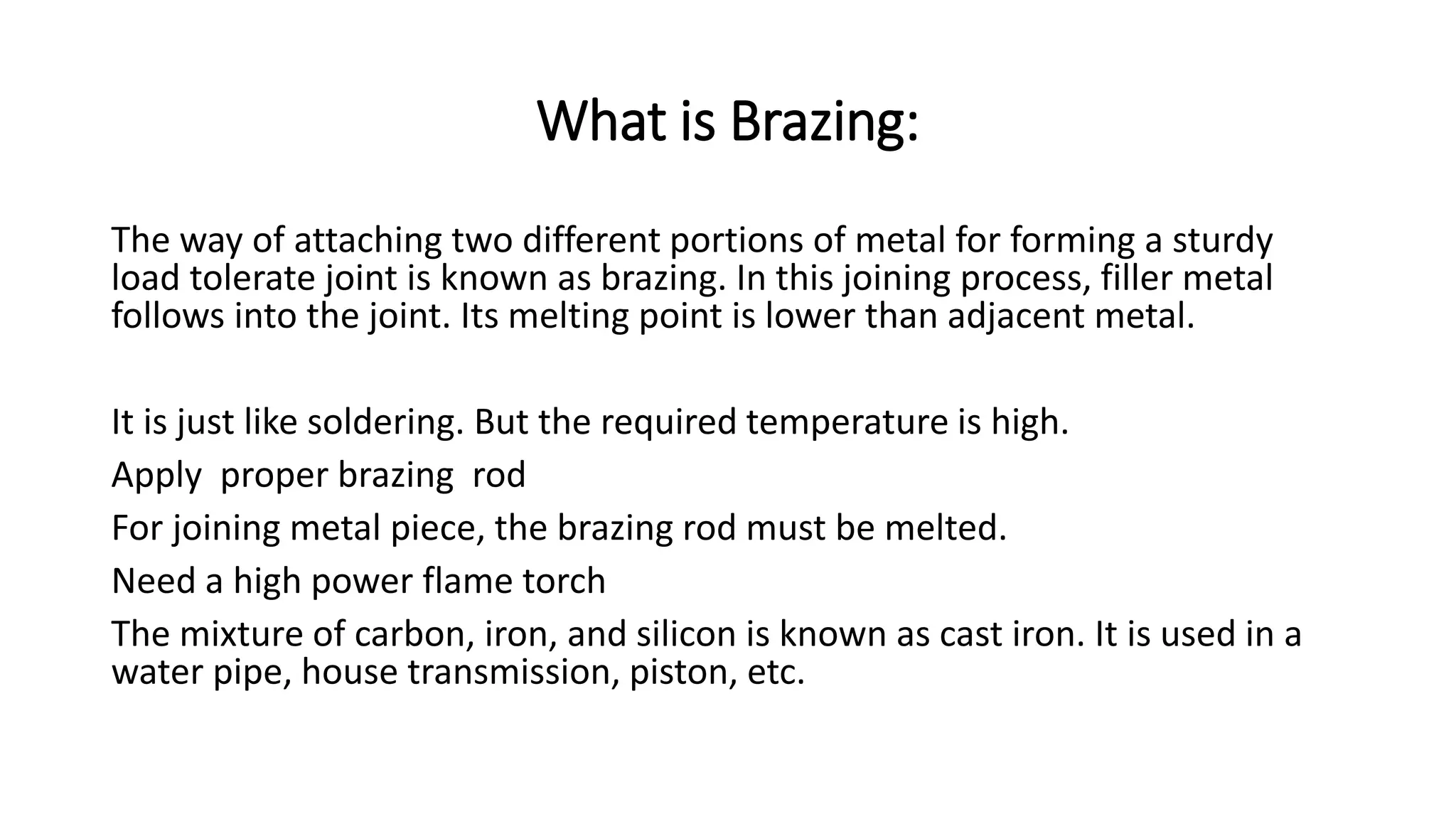 What is Brazing:

The way of attaching two different portions of metal for forming a sturdy load tolerate joint is known as brazing. In this joining process, filler metal follows into the joint. Its melting point is lower than adjacent metal.

It is just like soldering. But the required temperature is high.

Apply proper brazing rod

For joining metal piece, the brazing rod must be melted.

Need a high power flame torch

The mixture of carbon, iron, and silicon is known as cast iron. It is used in a water pipe, house transmission, piston, etc.